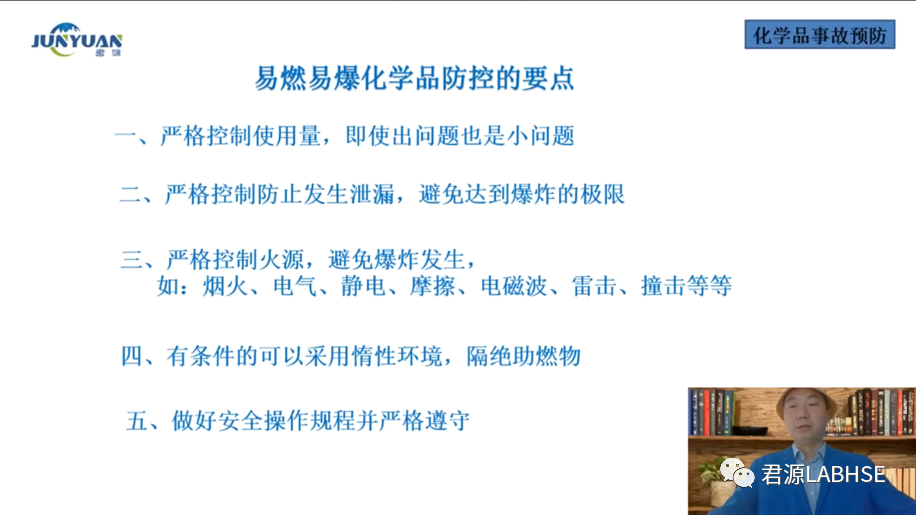 JUNYUAN
君源

化学品事故预防

易燃易爆化学品防控的要点

一、严格控制使用量，即使出问题也是小问题

二、严格控制防止发生泄漏，避免达到爆炸的极限

三、严格控制火源，避免爆炸发生，
如：烟火、电气、静电、摩擦、电磁波、雷击、撞击等等

四、有条件的可以采用惰性环境，隔绝助燃物

五、做好安全操作规程并严格遵守

君源LABHSE